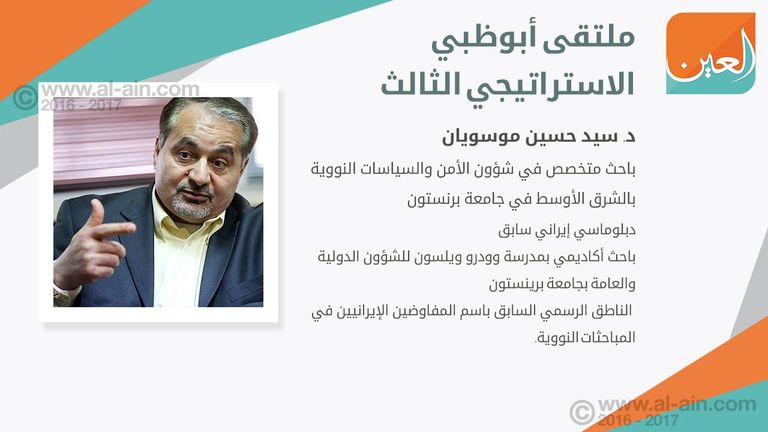 العين

ملتقى أبوظبي الاستراتيجي الثالث

© www.al-ain.com 2016 - 2017

د. سيد حسين موسويان

باحث متخصص في شؤون الأمن والسياسات النووية بالشرق الأوسط في جامعة برنستون

دبلوماسي إيراني سابق

باحث أكاديمي بمدرسة وودرو ويلسون للشؤون الدولية والعامة بجامعة برينستون

الناطق الرسمي السابق باسم المفاوضين الإيرانيين في المباحثات النووية.

© www.al-ain.com 2016 - 2017